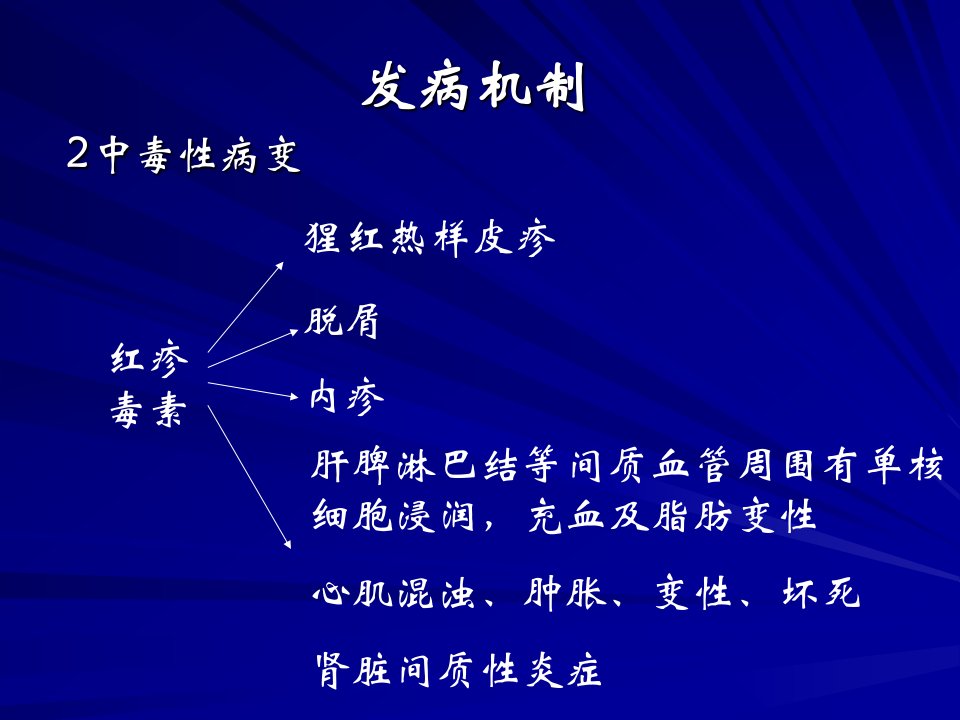 发病机制

2中毒性病变

红疹毒素

猩红热样皮疹

脱屑

内疹

肝脾淋巴结等间质血管周围有单核细胞浸润，充血及脂肪变性

心肌混浊、肿胀、变性、坏死

肾脏间质性炎症